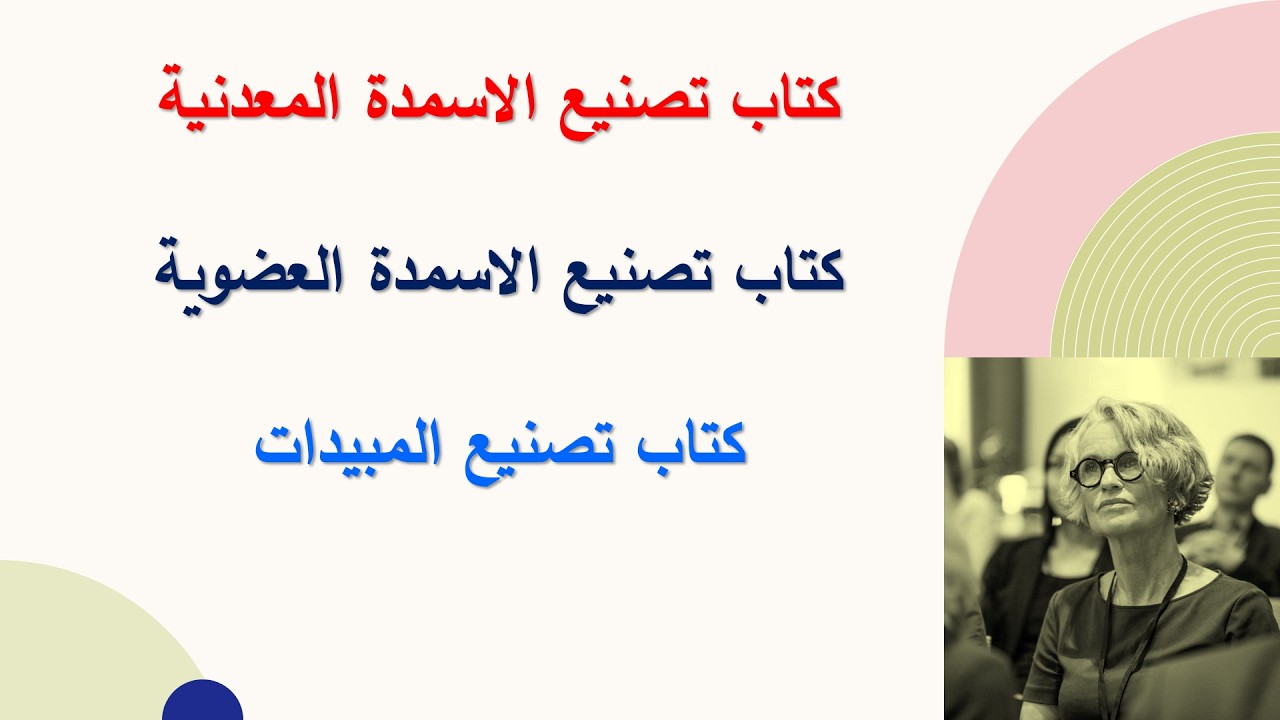 كتاب تصنيع الاسمدة المعدنية

كتاب تصنيع الاسمدة العضوية

كتاب تصنيع المبيدات